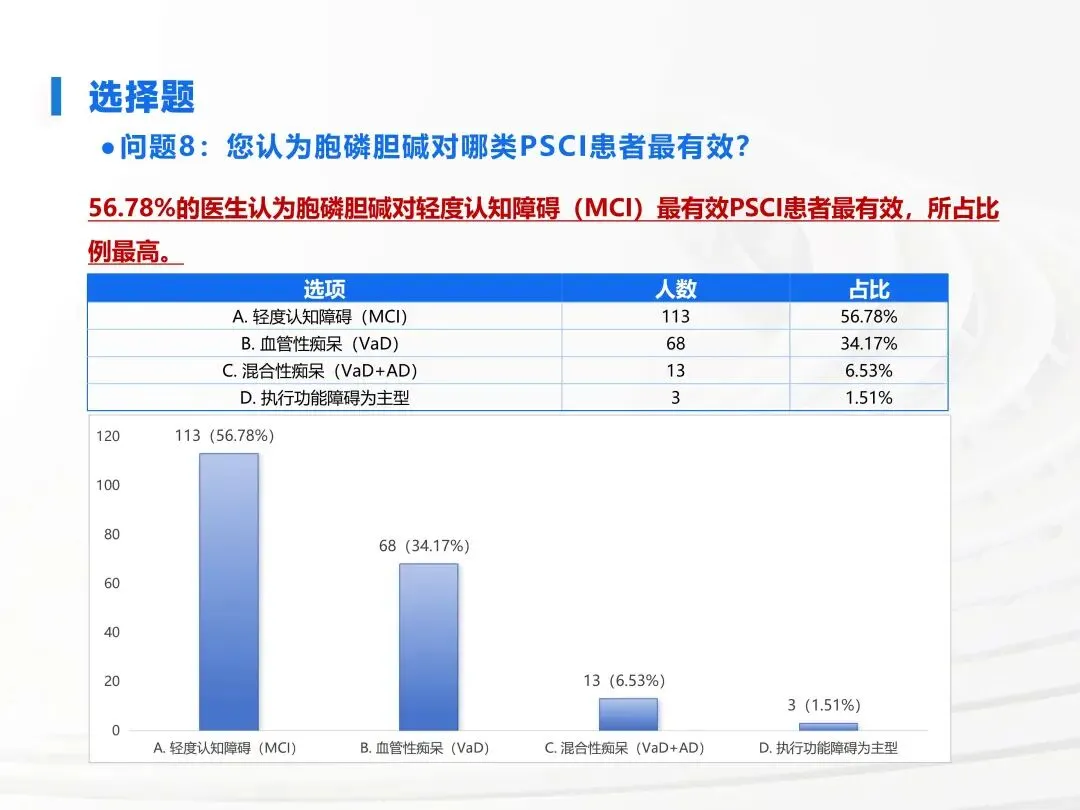 选择题

●问题8：您认为胞磷胆碱对哪类PSCI患者最有效？

56.78%的医生认为胞磷胆碱对轻度认知障碍（MCI）最有效PSCI患者最有效，所占比例最高。

| 选项 | 人数 | 占比 |
|---|---|---|
| A. 轻度认知障碍（MCI） | 113 | 56.78% |
| B. 血管性痴呆（VaD） | 68 | 34.17% |
| C. 混合性痴呆（VaD+AD） | 13 | 6.53% |
| D. 执行功能障碍为主型 | 3 | 1.51% |

120
100
80
60
40
20
0

113（56.78%）
68（34.17%）
13（6.53%）
3（1.51%）

A. 轻度认知障碍（MCI）
B. 血管性痴呆（VaD）
C. 混合性痴呆（VaD+AD）
D. 执行功能障碍为主型